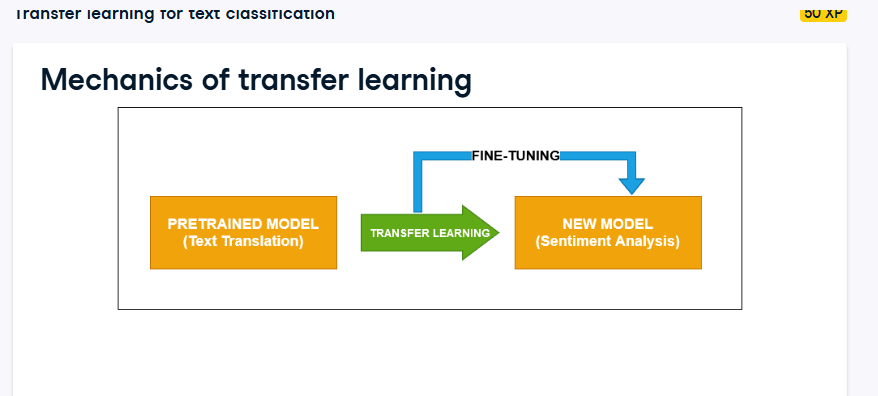 Transfer learning for text classification

50 XP

Mechanics of transfer learning

FINE-TUNING

PRETRAINED MODEL
(Text Translation)

TRANSFER LEARNING

NEW MODEL
(Sentiment Analysis)